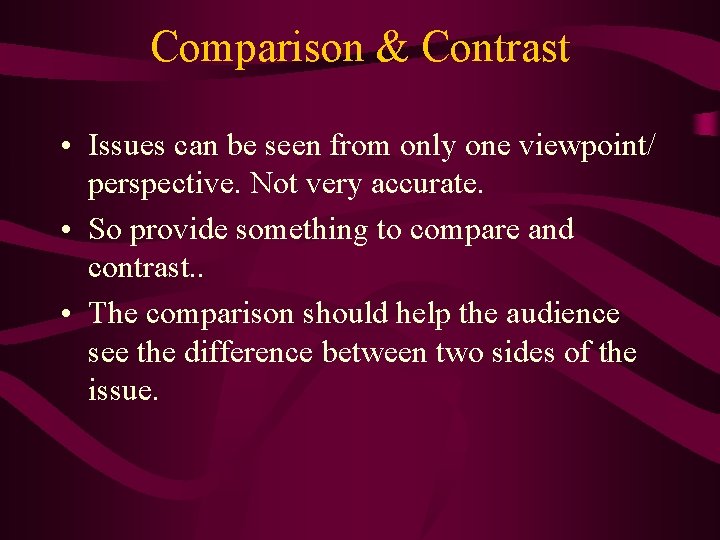 Comparison & Contrast

• Issues can be seen from only one viewpoint/ perspective. Not very accurate.

• So provide something to compare and contrast..

• The comparison should help the audience see the difference between two sides of the issue.